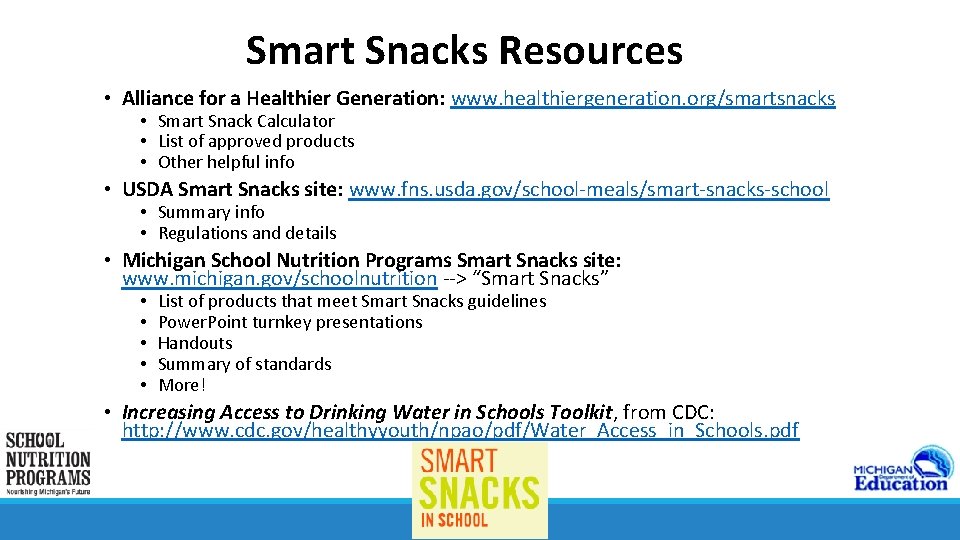 Smart Snacks Resources

• Alliance for a Healthier Generation: www.healthiergeneration.org/smartsnacks
• Smart Snack Calculator
• List of approved products
• Other helpful info

• USDA Smart Snacks site: www.fns.usda.gov/school-meals/smart-snacks-school
• Summary info
• Regulations and details

• Michigan School Nutrition Programs Smart Snacks site: www.michigan.gov/schoolnutrition --> "Smart Snacks"
• List of products that meet Smart Snacks guidelines
• PowerPoint turnkey presentations
• Handouts
• Summary of standards
• More!

• Increasing Access to Drinking Water in Schools Toolkit, from CDC: http://www.cdc.gov/healthyyouth/npao/pdf/Water_Access_in_Schools.pdf

SCHOOL NUTRITION PROGRAMS
Nourishing Michigan's Future

SMART SNACKS IN SCHOOL

MICHIGAN Department of Education